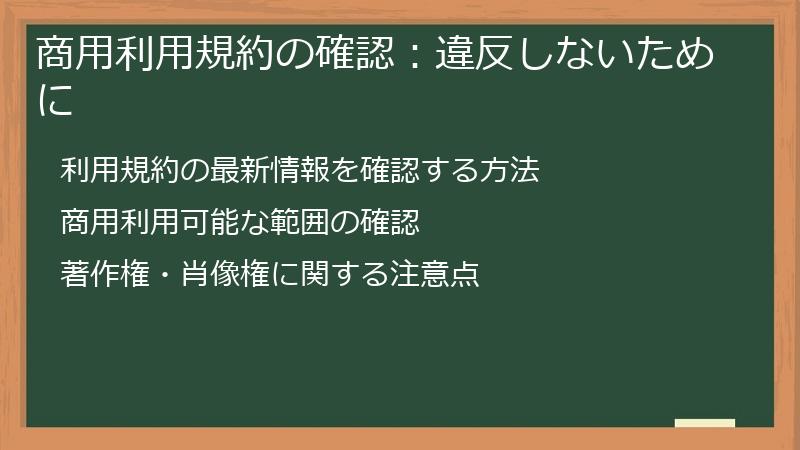 商用利用規約の確認：違反しないために

利用規約の最新情報を確認する方法

商用利用可能な範囲の確認

著作権・肖像権に関する注意点